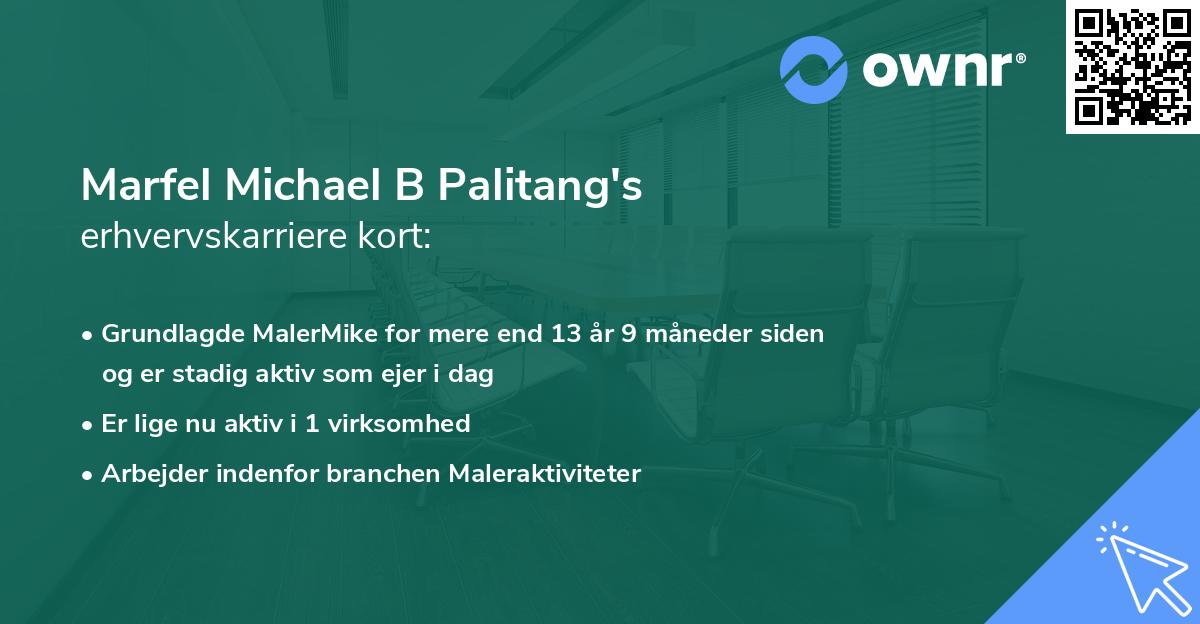 ownr®

Marfel Michael B Palitang's
erhvervskarriere kort:

• Grundlagde MalerMike for mere end 13 år 9 måneder siden og er stadig aktiv som ejer i dag
• Er lige nu aktiv i 1 virksomhed
• Arbejder indenfor branchen Maleraktiviteter